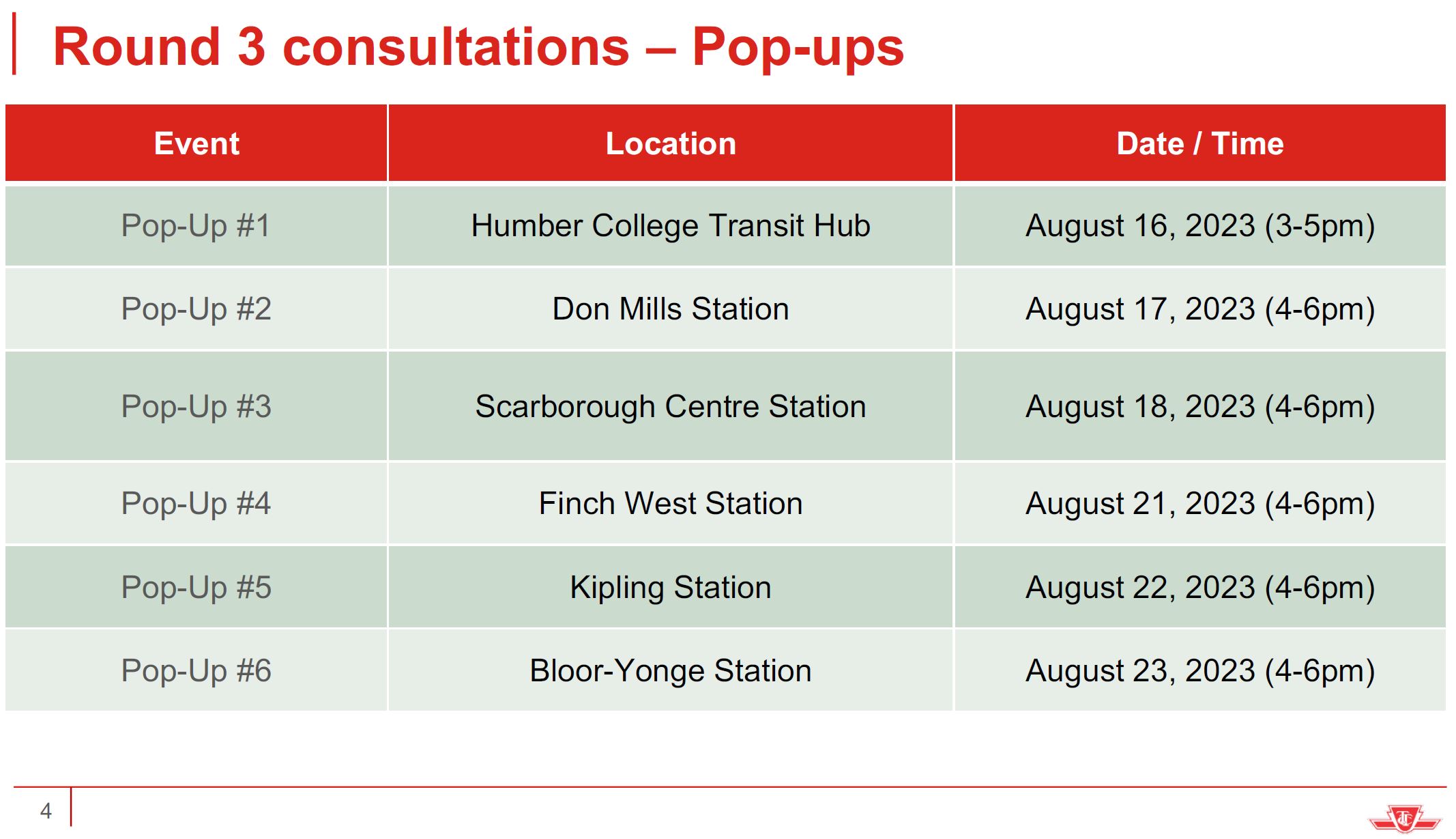 Round 3 consultations – Pop-ups

| Event | Location | Date / Time |
|---|---|---|
| Pop-Up #1 | Humber College Transit Hub | August 16, 2023 (3-5pm) |
| Pop-Up #2 | Don Mills Station | August 17, 2023 (4-6pm) |
| Pop-Up #3 | Scarborough Centre Station | August 18, 2023 (4-6pm) |
| Pop-Up #4 | Finch West Station | August 21, 2023 (4-6pm) |
| Pop-Up #5 | Kipling Station | August 22, 2023 (4-6pm) |
| Pop-Up #6 | Bloor-Yonge Station | August 23, 2023 (4-6pm) |

4

TTC